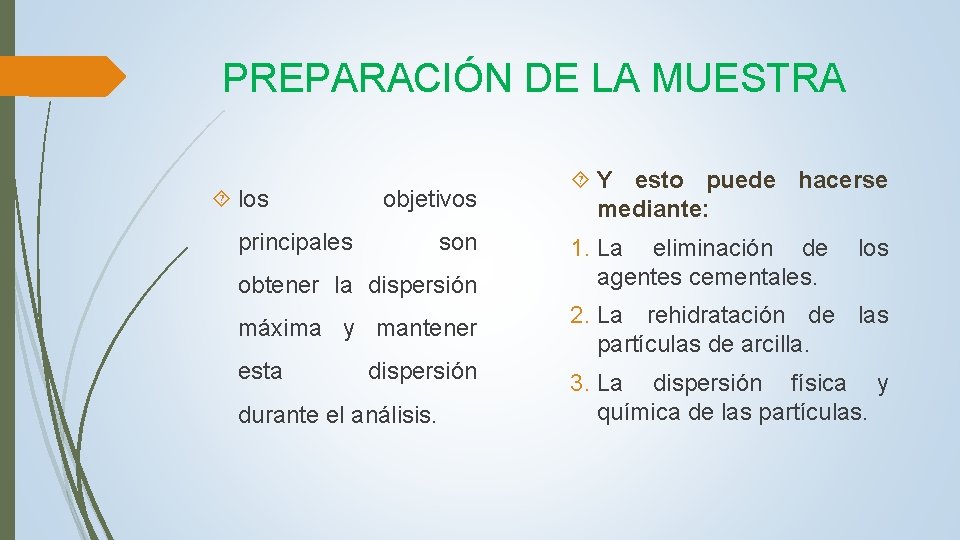 PREPARACIÓN DE LA MUESTRA

los objetivos principales son obtener la dispersión máxima y mantener esta dispersión durante el análisis.

Y esto puede hacerse mediante:

1. La eliminación de los agentes cementales.
2. La rehidratación de las partículas de arcilla.
3. La dispersión física y química de las partículas.